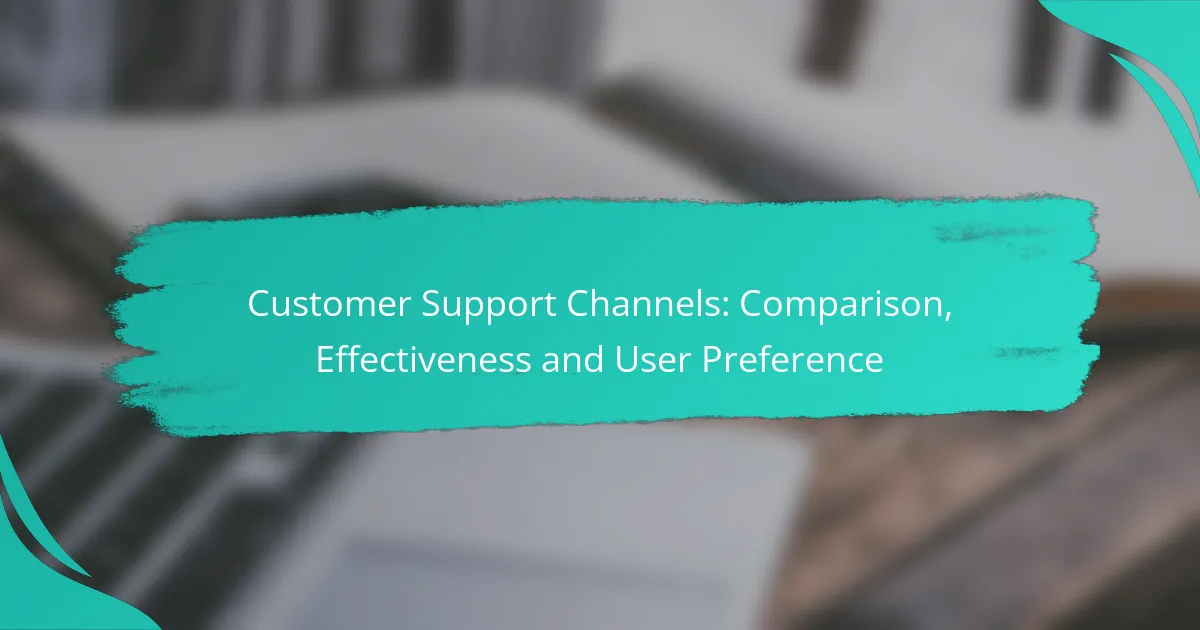 Customer Support Channels: Comparison, Effectiveness and User Preference